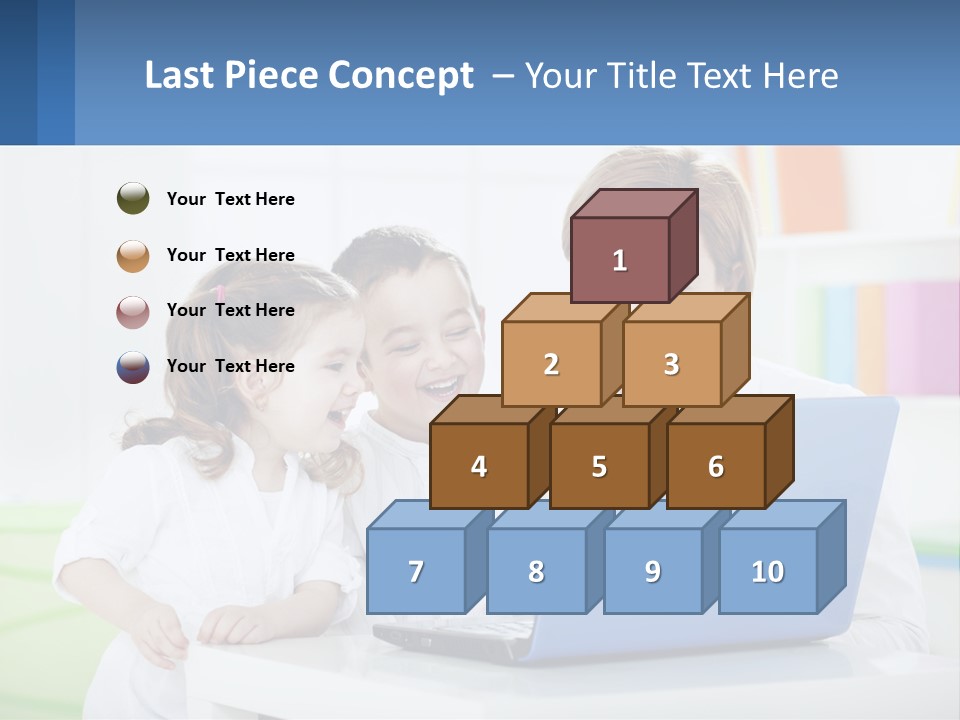 Last Piece Concept – Your Title Text Here

Your Text Here

Your Text Here

Your Text Here

Your Text Here

1

2

3

4

5

6

7

8

9

10